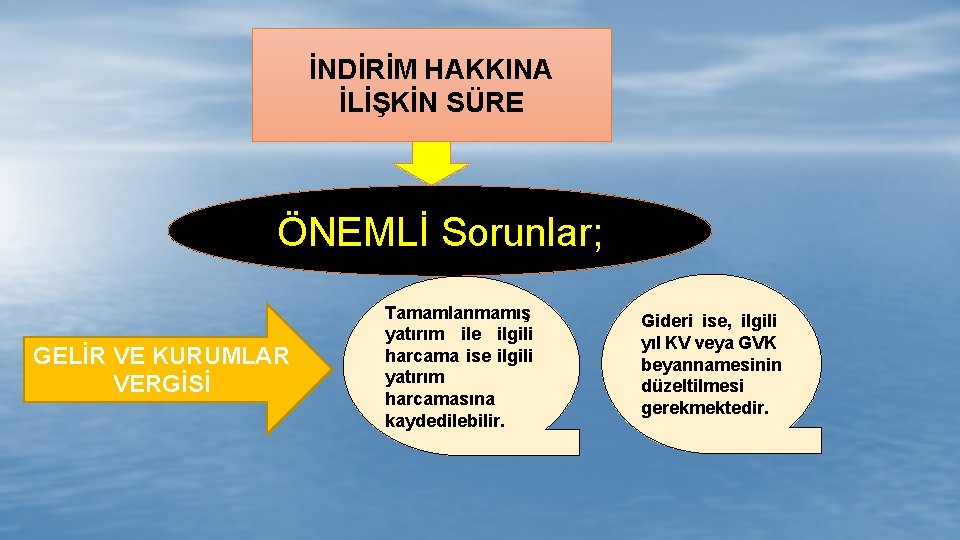 İNDİRİM HAKKINA İLİŞKİN SÜRE

ÖNEMLİ Sorunlar;

GELİR VE KURUMLAR VERGİSİ

Tamamlanmamış yatırım ile ilgili harcama ise ilgili yatırım harcamasına kaydedilebilir.

Gideri ise, ilgili yıl KV veya GVK beyannamesinin düzeltilmesi gerekmektedir.